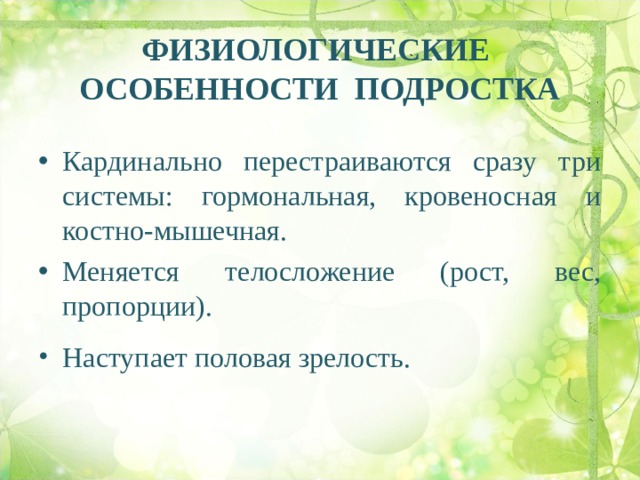 ФИЗИОЛОГИЧЕСКИЕ ОСОБЕННОСТИ ПОДРОСТКА

• Кардинально перестраиваются сразу три системы: гормональная, кровеносная и костно-мышечная.

• Меняется телосложение (рост, вес, пропорции).

• Наступает половая зрелость.